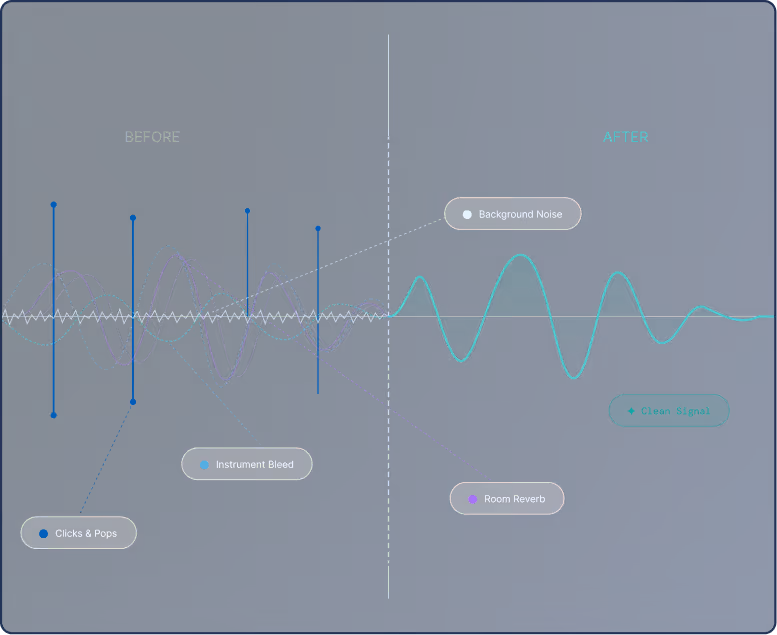 BEFORE

AFTER

Background Noise

Clean Signal

Instrument Bleed

Room Reverb

Clicks & Pops